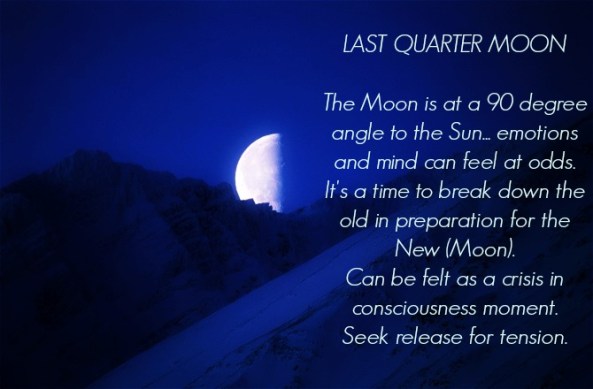 LAST QUARTER MOON

The Moon is at a 90 degree angle to the Sun… emotions and mind can feel at odds. It's a time to break down the old in preparation for the New (Moon).
Can be felt as a crisis in consciousness moment.
Seek release for tension.